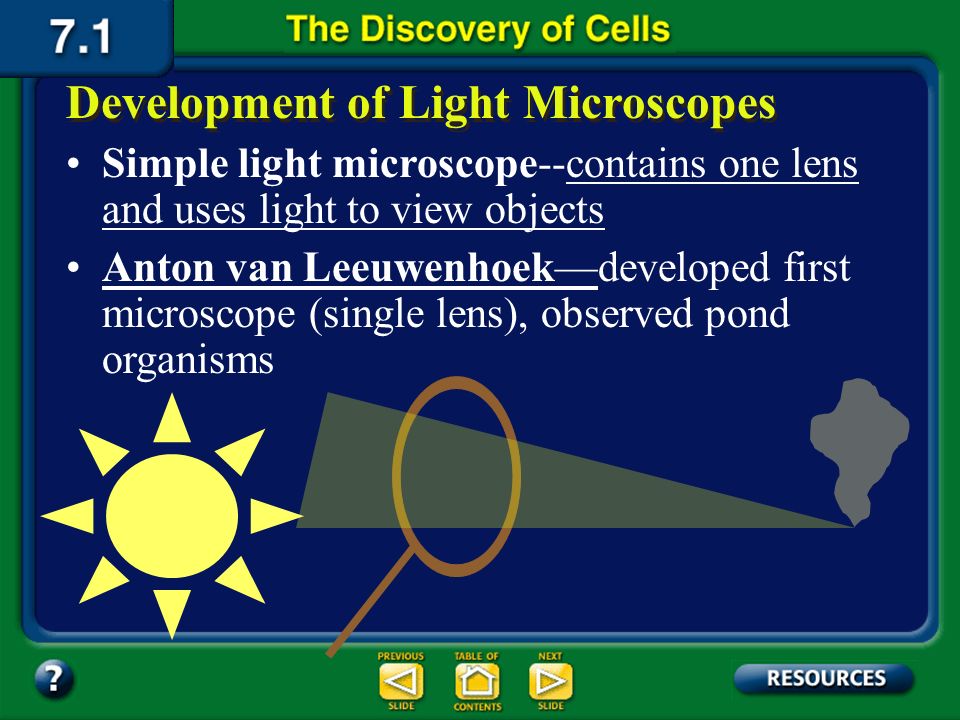 7.1

The Discovery of Cells

Development of Light Microscopes

• Simple light microscope--contains one lens and uses light to view objects

• Anton van Leeuwenhoek—developed first microscope (single lens), observed pond organisms

?

PREVIOUS SLIDE

TABLE OF CONTENTS

NEXT SLIDE

RESOURCES